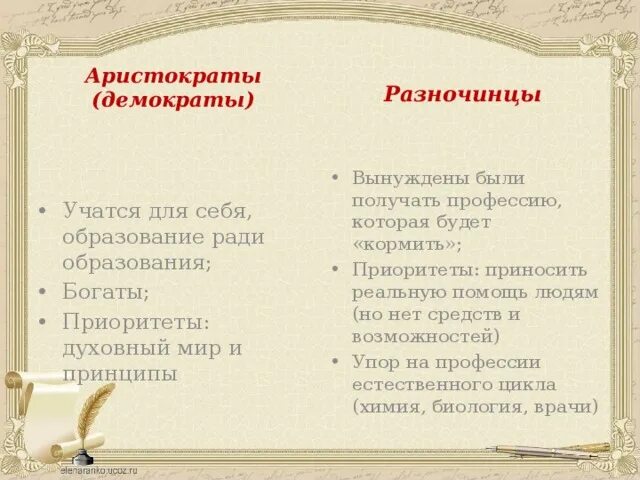 Аристократы (демократы)

• Учатся для себя, образование ради образования;
• Богаты;
• Приоритеты: духовный мир и принципы

Разночинцы

• Вынуждены были получать профессию, которая будет «кормить»;
• Приоритеты: приносить реальную помощь людям (но нет средств и возможностей)
• Упор на профессии естественного цикла (химия, биология, врачи)

elenaranko.ucoz.ru